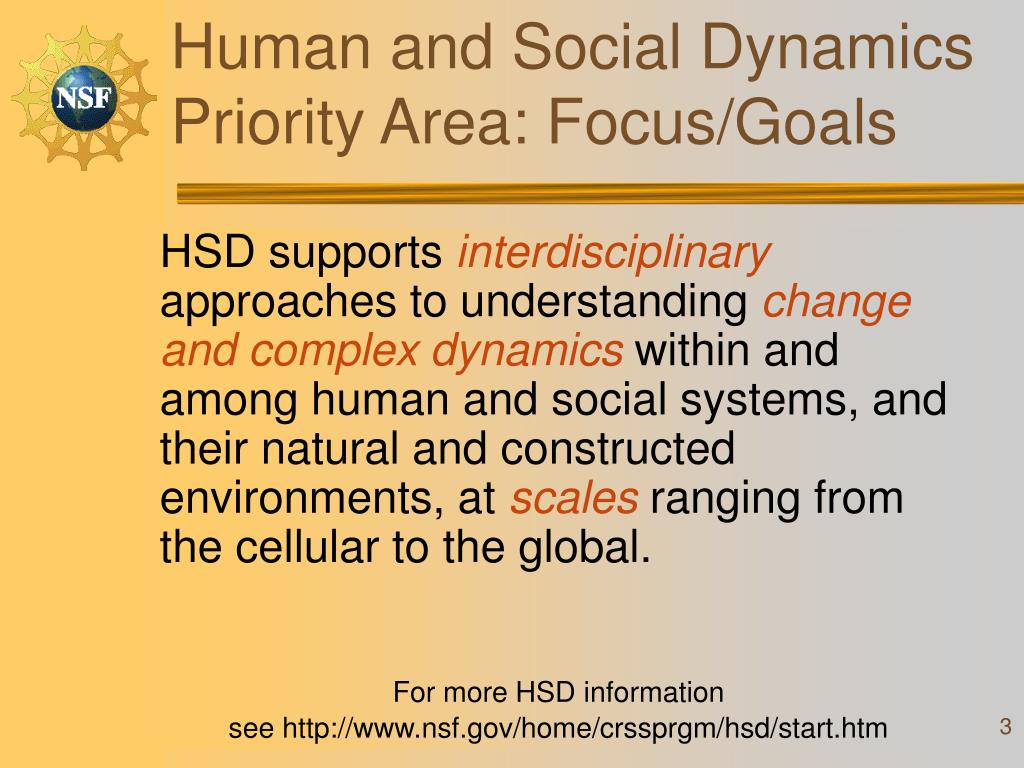 NSF

Human and Social Dynamics Priority Area: Focus/Goals

HSD supports interdisciplinary approaches to understanding change and complex dynamics within and among human and social systems, and their natural and constructed environments, at scales ranging from the cellular to the global.

For more HSD information see http://www.nsf.gov/home/crssprgm/hsd/start.htm

3